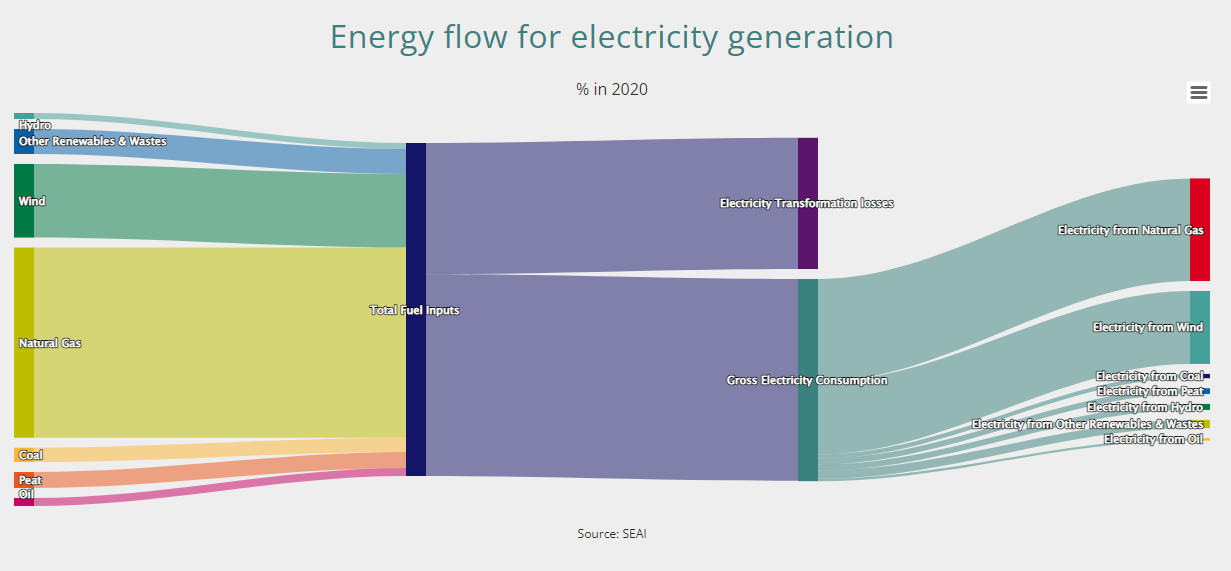 Energy flow for electricity generation

% in 2020

Hydro
Other Renewables & Wastes
Wind
Natural Gas
Coal
Peat
Oil

Total Fuel Inputs

Electricity Transformation losses
Gross Electricity Consumption

Electricity from Natural Gas
Electricity from Wind
Electricity from Coal
Electricity from Peat
Electricity from Hydro
Electricity from Other Renewables & Wastes
Electricity from Oil

Source: SEAI